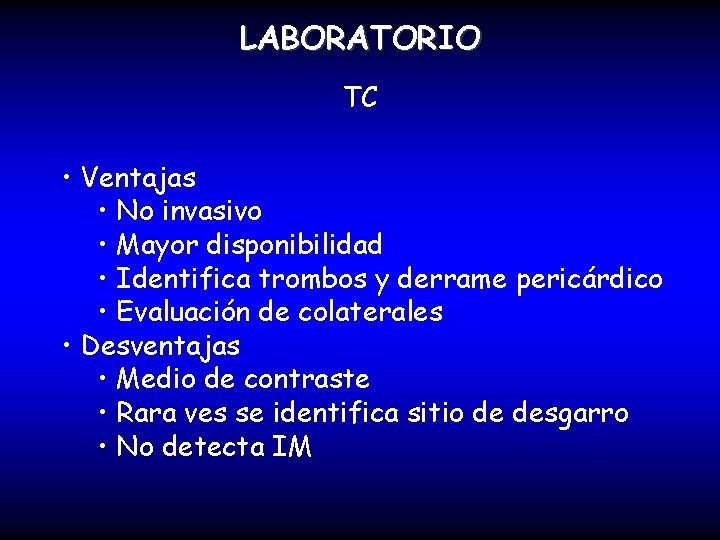 LABORATORIO

TC

• Ventajas
  • No invasivo
  • Mayor disponibilidad
  • Identifica trombos y derrame pericárdico
  • Evaluación de colaterales
• Desventajas
  • Medio de contraste
  • Rara ves se identifica sitio de desgarro
  • No detecta IM